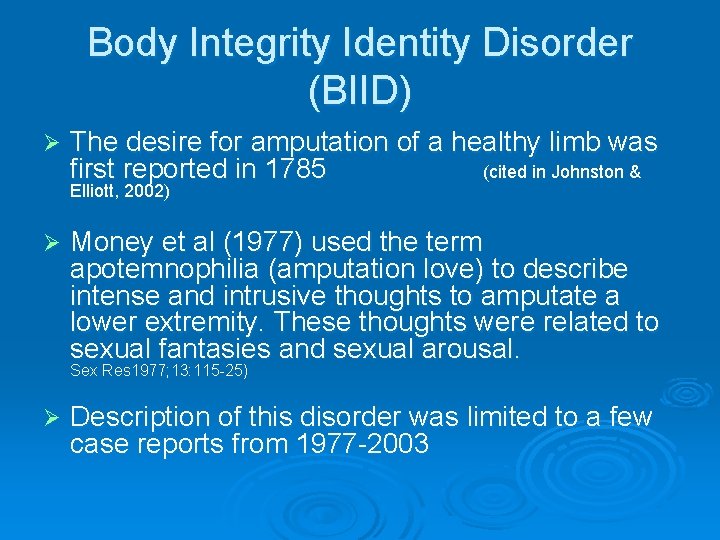 Body Integrity Identity Disorder (BIID)

➢ The desire for amputation of a healthy limb was first reported in 1785 (cited in Johnston & Elliott, 2002)

➢ Money et al (1977) used the term apotemnophilia (amputation love) to describe intense and intrusive thoughts to amputate a lower extremity. These thoughts were related to sexual fantasies and sexual arousal. Sex Res1977;13:115-25)

➢ Description of this disorder was limited to a few case reports from 1977-2003